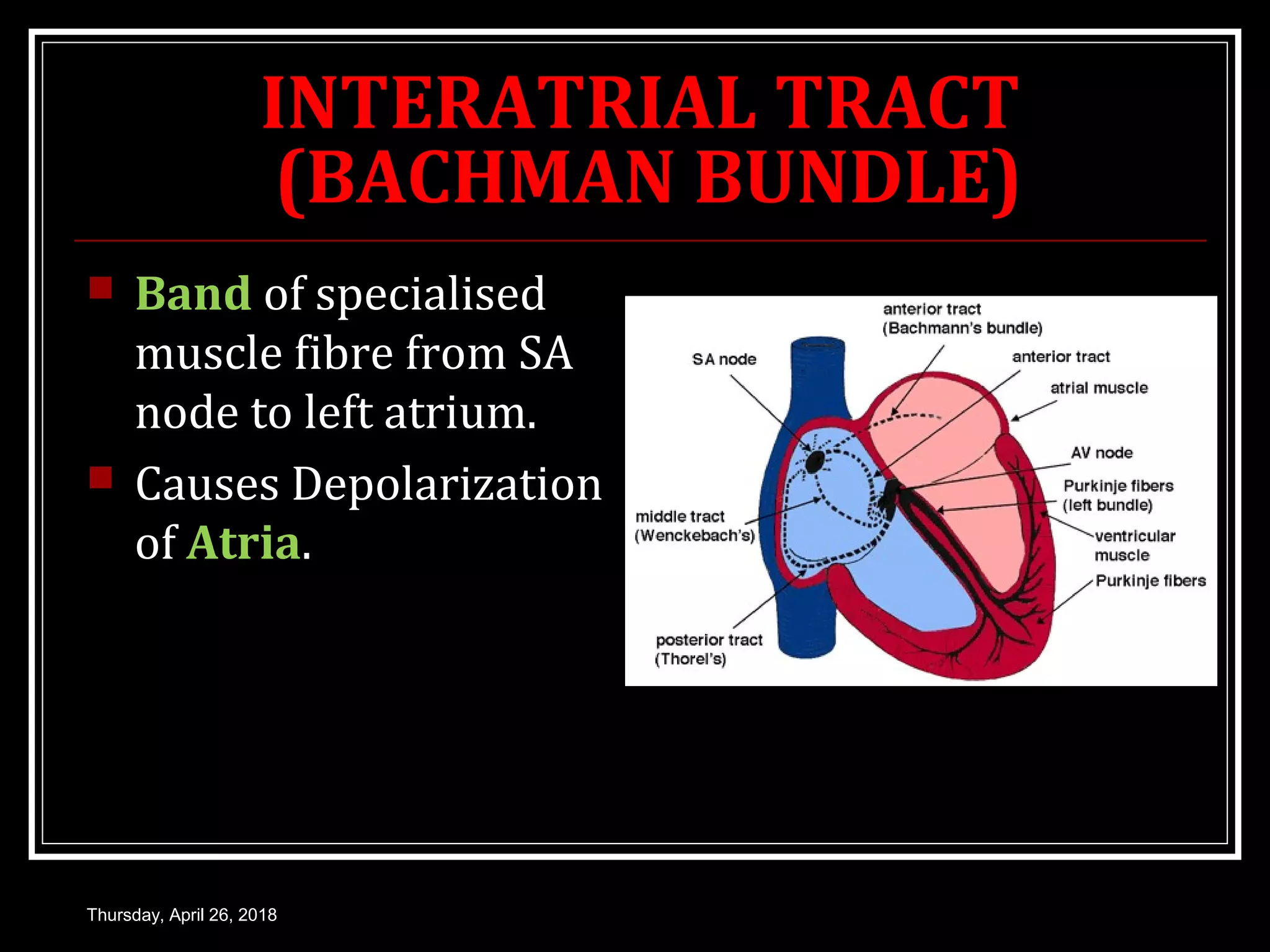 INTERATRIAL TRACT (BACHMAN BUNDLE)

Band of specialised muscle fibre from SA node to left atrium.

Causes Depolarization of Atria.

anterior tract (Bachmann's bundle)

SA node

anterior tract

atrial muscle

AV node

Purkinje fibers (left bundle)

middle tract (Wenckebach's)

ventricular muscle

Purkinje fibers

posterior tract (Thorel's)

Thursday, April 26, 2018